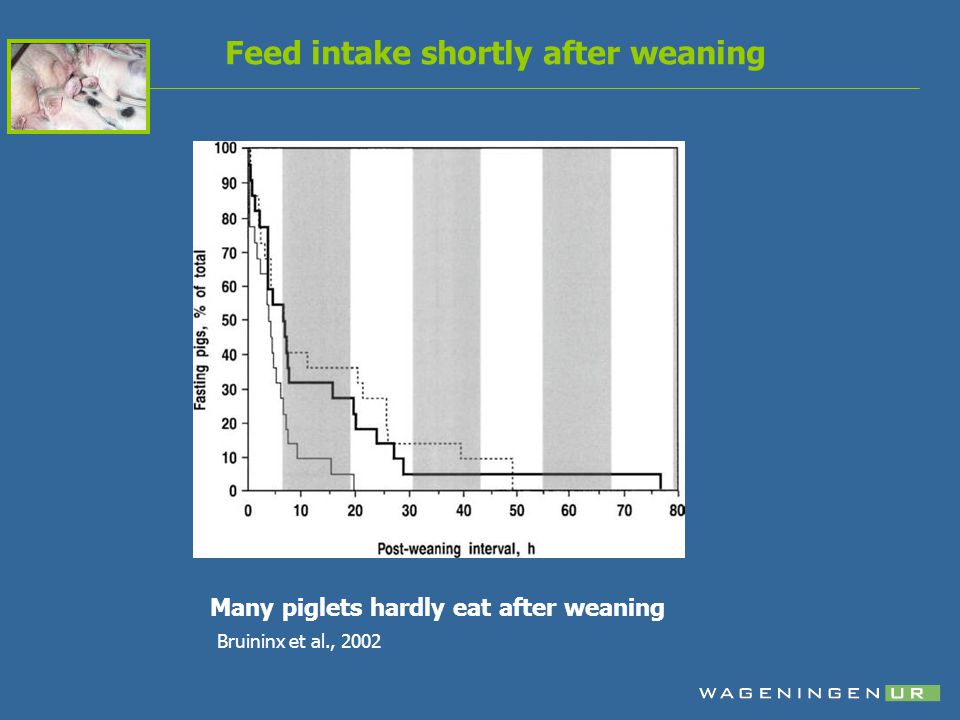 Feed intake shortly after weaning

100
90
80
70
60
50
40
30
20
10
0
Fasting pigs, % of total
0
10
20
30
40
50
60
70
80
Post-weaning interval, h

Many piglets hardly eat after weaning

Bruininx et al., 2002

WAGENINGEN UR